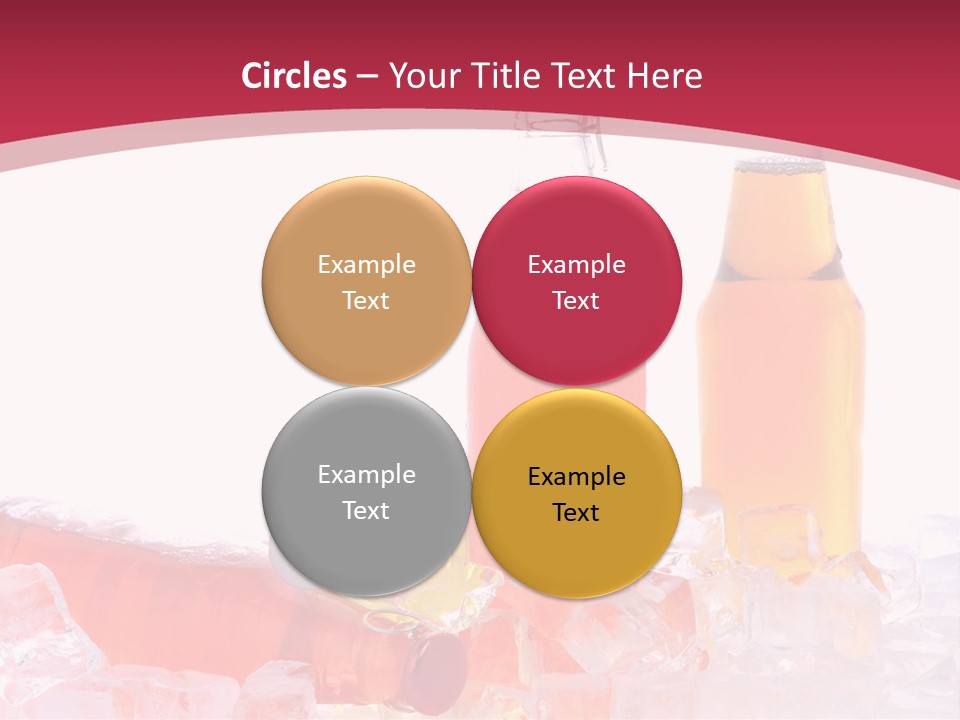 Circles – Your Title Text Here

Example Text

Example Text

Example Text

Example Text